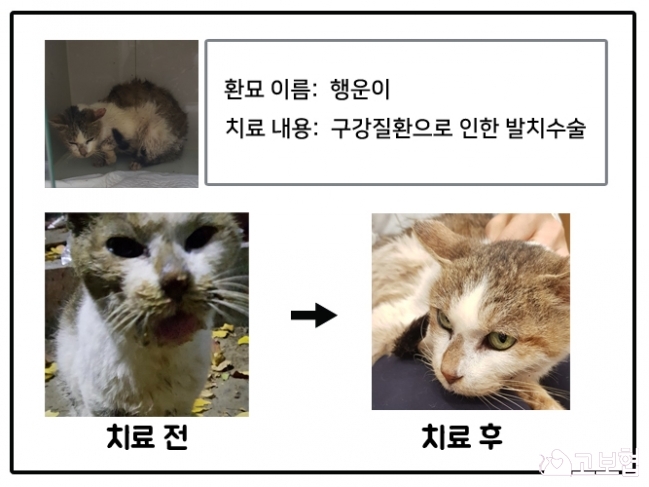 환묘 이름: 행운이
치료 내용: 구강질환으로 인한 발치수술

치료 전

치료 후

고보협